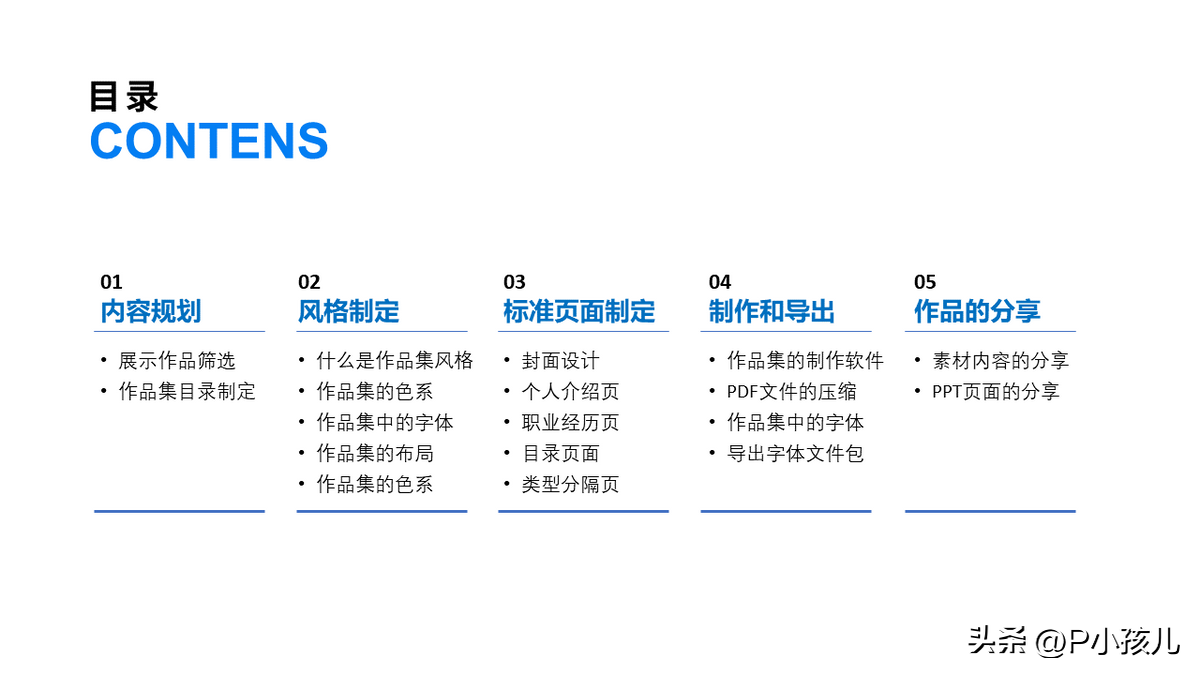 目录
CONTENS

01
内容规划
• 展示作品筛选
• 作品集目录制定

02
风格制定
• 什么是作品集风格
• 作品集的色系
• 作品集中的字体
• 作品集的布局
• 作品集的色系

03
标准页面制定
• 封面设计
• 个人介绍页
• 职业经历页
• 目录页面
• 类型分隔页

04
制作和导出
• 作品集的制作软件
• PDF文件的压缩
• 作品集中的字体
• 导出字体文件包

05
作品的分享
• 素材内容的分享
• PPT页面的分享

头条 @P小孩儿